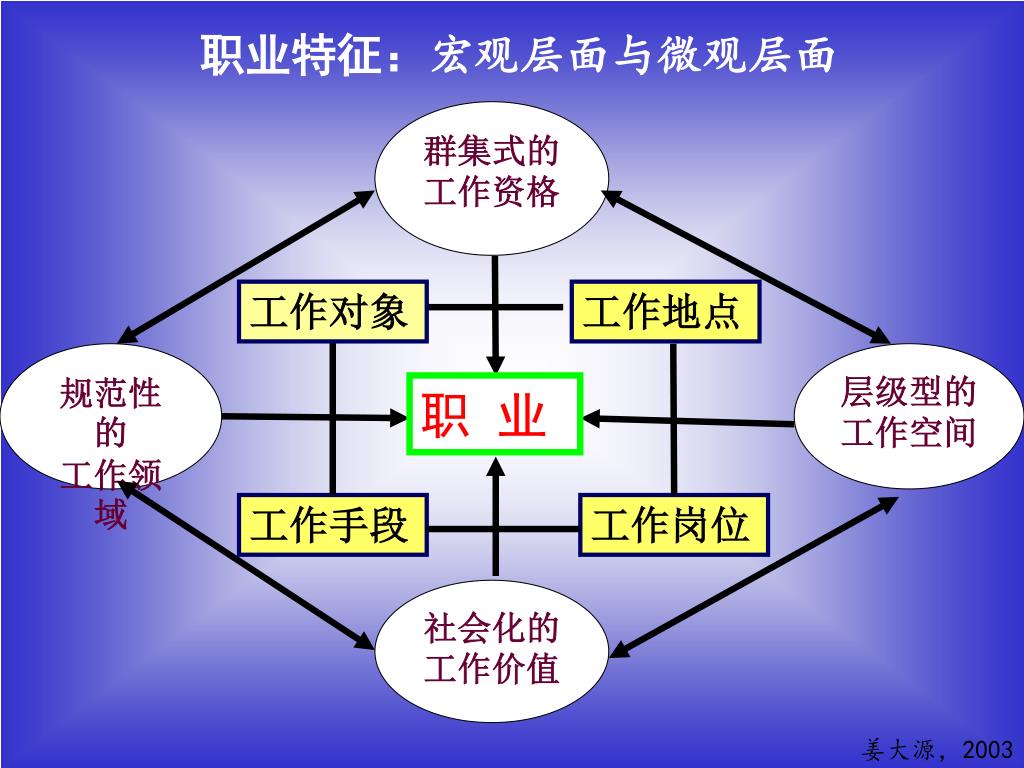 职业特征：宏观层面与微观层面

群集式的工作资格

工作对象

工作地点

规范性的工作领域

职 业

层级型的工作空间

工作手段

工作岗位

社会化的工作价值

姜大源，2003